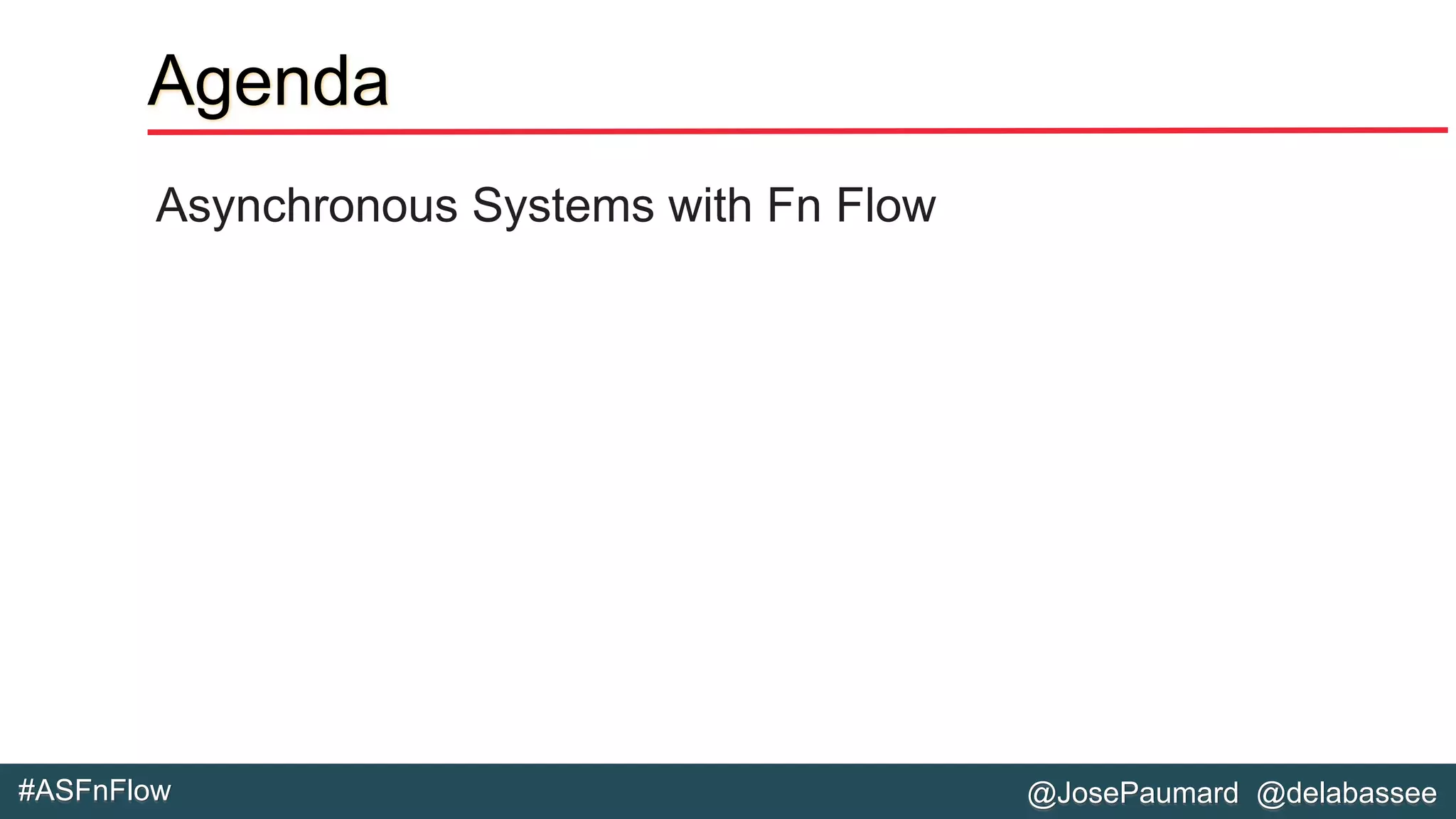 Agenda

Asynchronous Systems with Fn Flow

#ASFnFlow

@JosePaumard @delabassee